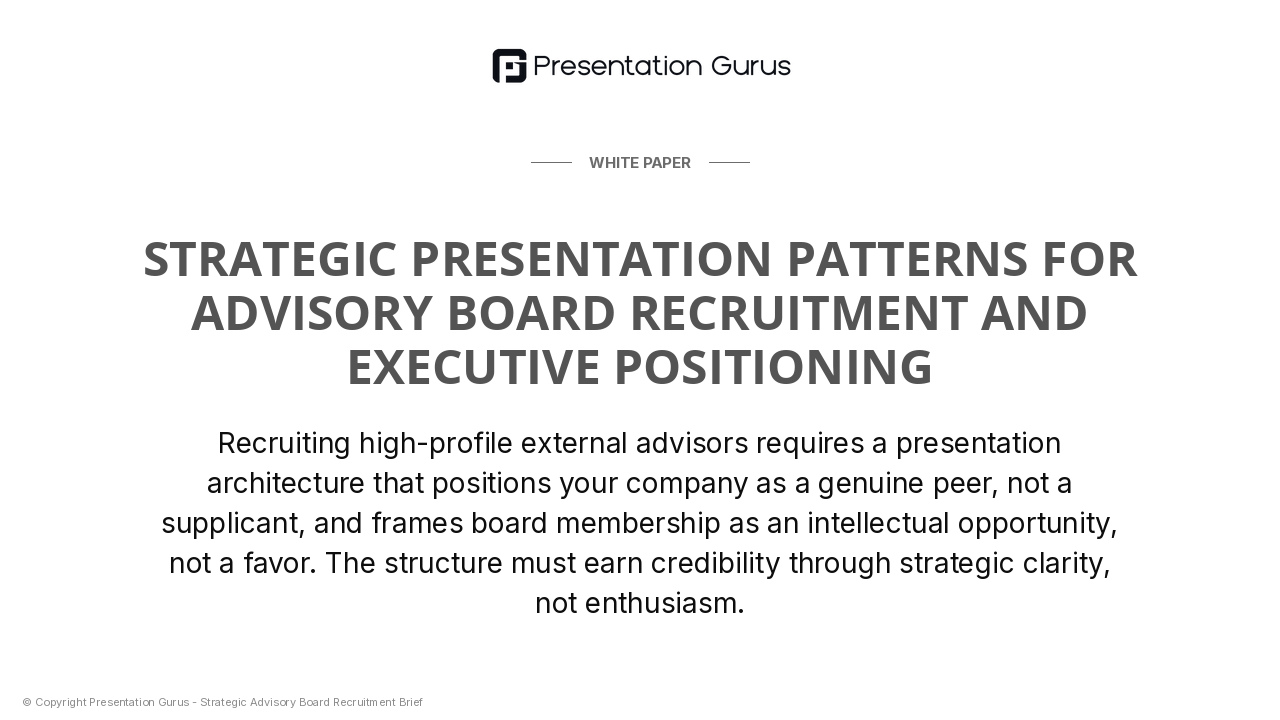 Presentation Gurus

WHITE PAPER

STRATEGIC PRESENTATION PATTERNS FOR ADVISORY BOARD RECRUITMENT AND EXECUTIVE POSITIONING

Recruiting high-profile external advisors requires a presentation architecture that positions your company as a genuine peer, not a supplicant, and frames board membership as an intellectual opportunity, not a favor. The structure must earn credibility through strategic clarity, not enthusiasm.

© Copyright Presentation Gurus - Strategic Advisory Board Recruitment Brief